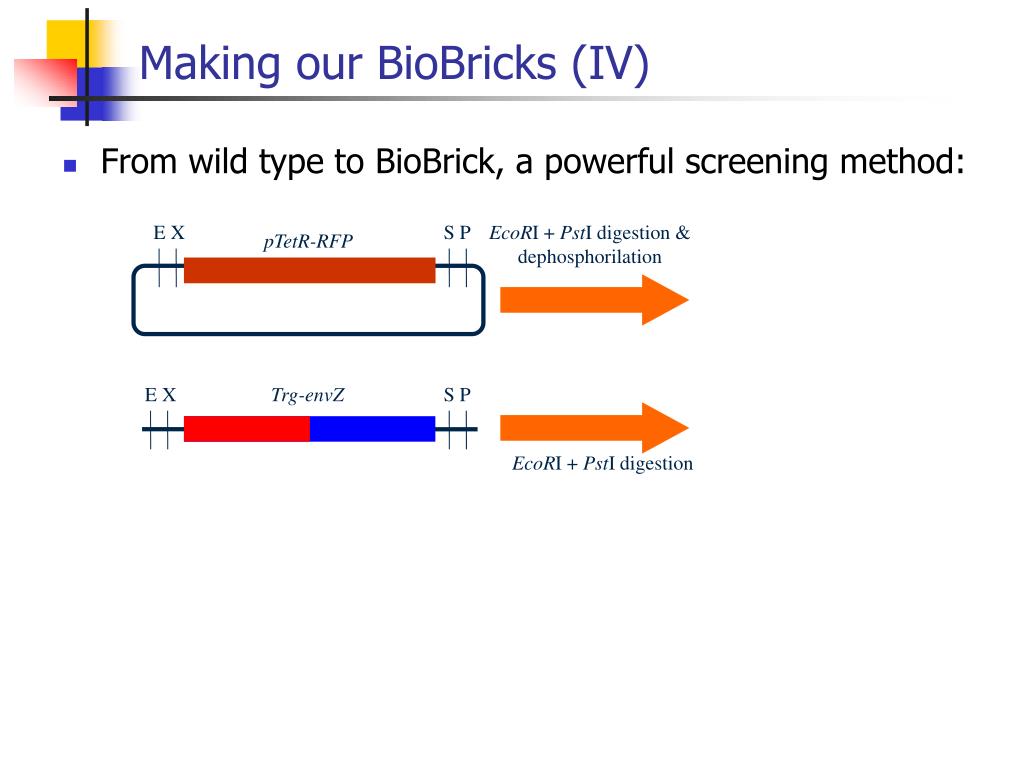 Making our BioBricks (IV)

From wild type to BioBrick, a powerful screening method:

E X

pTetR-RFP

S P

EcoRI + PstI digestion & dephosphorilation

E X

Trg-envZ

S P

EcoRI + PstI digestion